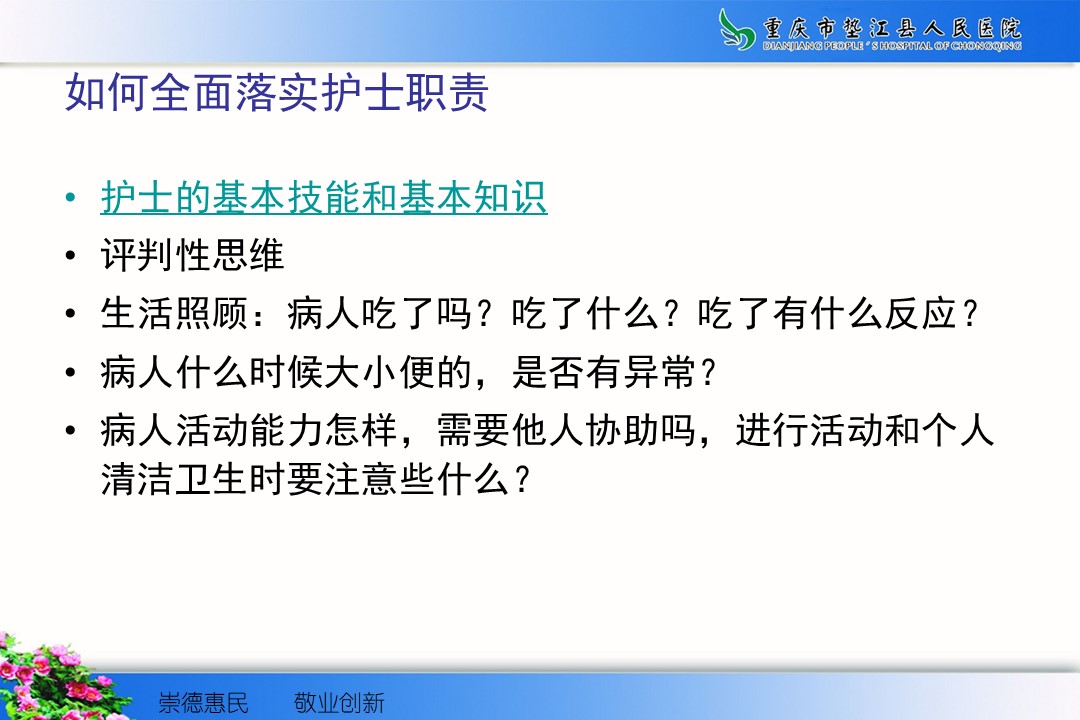 重庆市垫江县人民医院
DIANJIANG PEOPLE'S HOSPITAL OF CHONGQING

如何全面落实护士职责

• 护士的基本技能和基本知识
• 评判性思维
• 生活照顾：病人吃了吗？吃了什么？吃了有什么反应？
• 病人什么时候大小便的，是否有异常？
• 病人活动能力怎样，需要他人协助吗，进行活动和个人清洁卫生时要注意些什么？

崇德惠民　　敬业创新